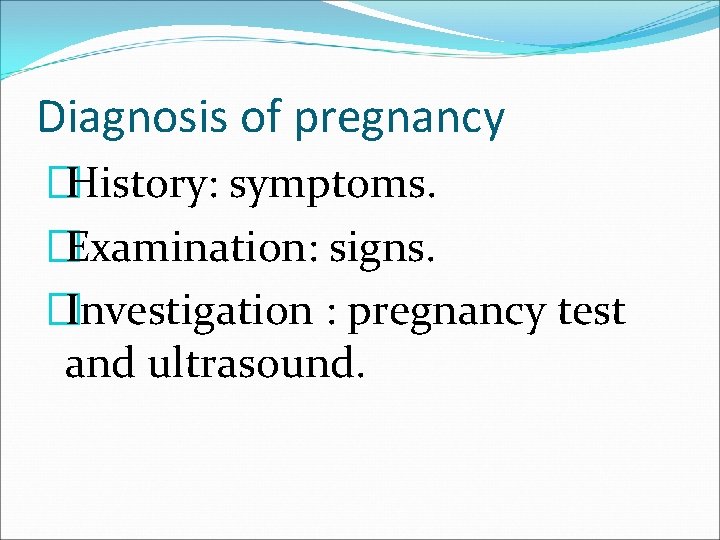 Diagnosis of pregnancy

History: symptoms.

Examination: signs.

Investigation : pregnancy test and ultrasound.